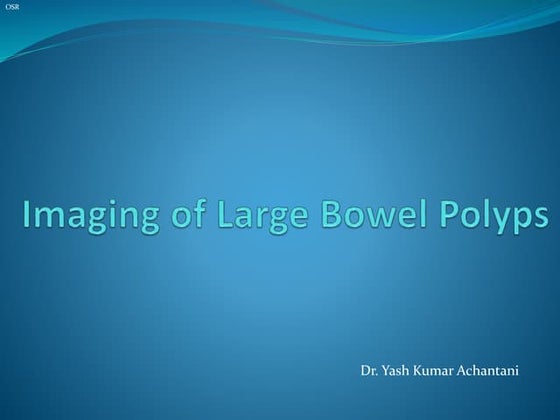 OSR

Imaging of Large Bowel Polyps

Dr. Yash Kumar Achantani